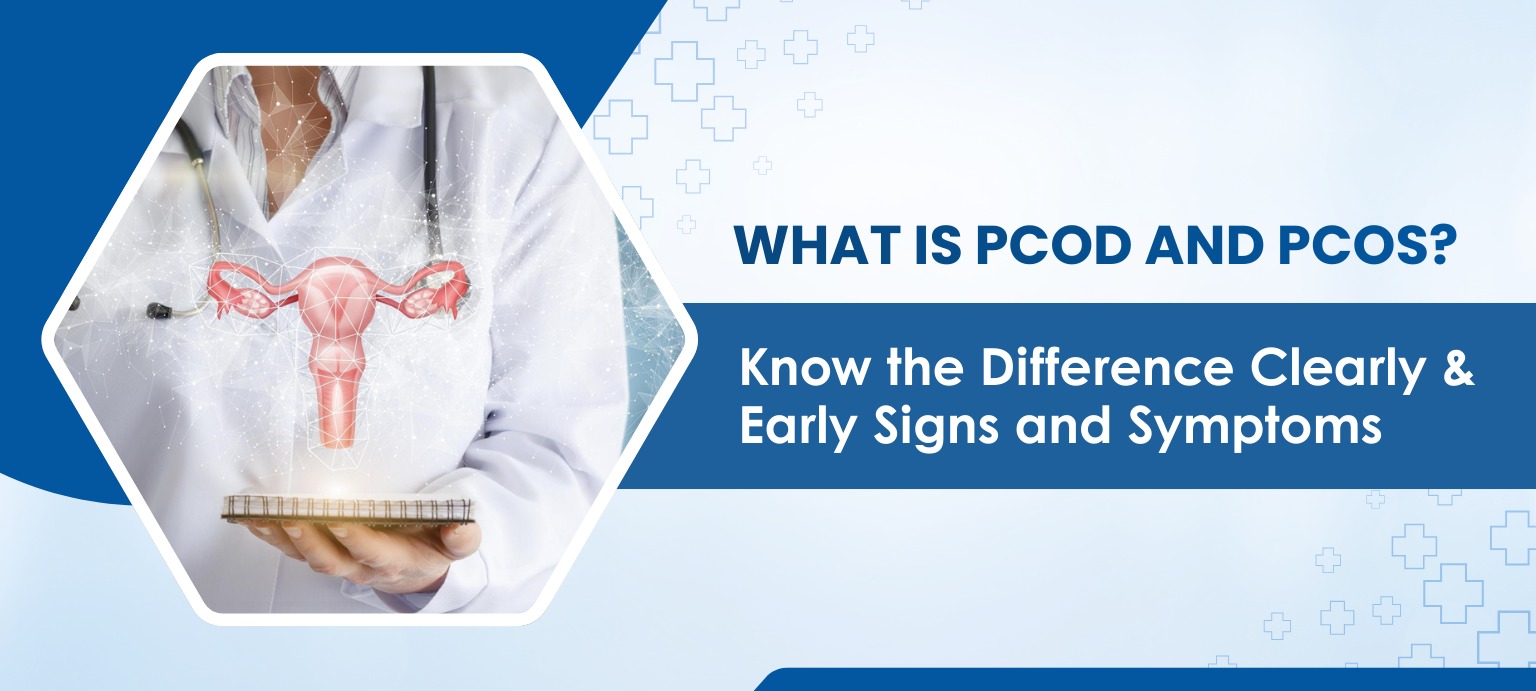 WHAT IS PCOD AND PCOS?

Know the Difference Clearly & Early Signs and Symptoms